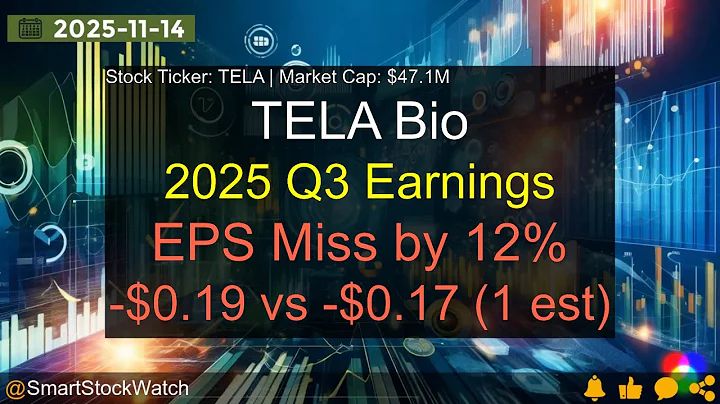 2025-11-14

Stock Ticker: TELA | Market Cap: $47.1M

TELA Bio

2025 Q3 Earnings

EPS Miss by 12%

-$0.19 vs -$0.17 (1 est)

@SmartStockWatch